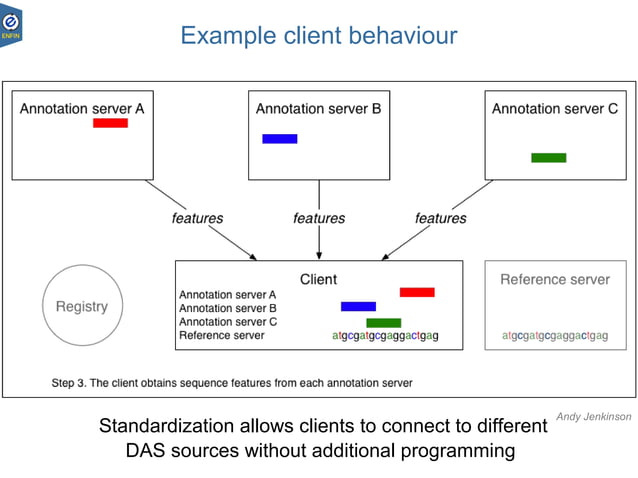 ENFIN

Example client behaviour

Annotation server A

Annotation server B

Annotation server C

features

features

features

Registry

Client
Annotation server A
Annotation server B
Annotation server C
Reference server
atgcgatgcgaggactgag

Reference server

atgcgatgcgaggactgag

Step 3. The client obtains sequence features from each annotation server

Andy Jenkinson

Standardization allows clients to connect to different DAS sources without additional programming